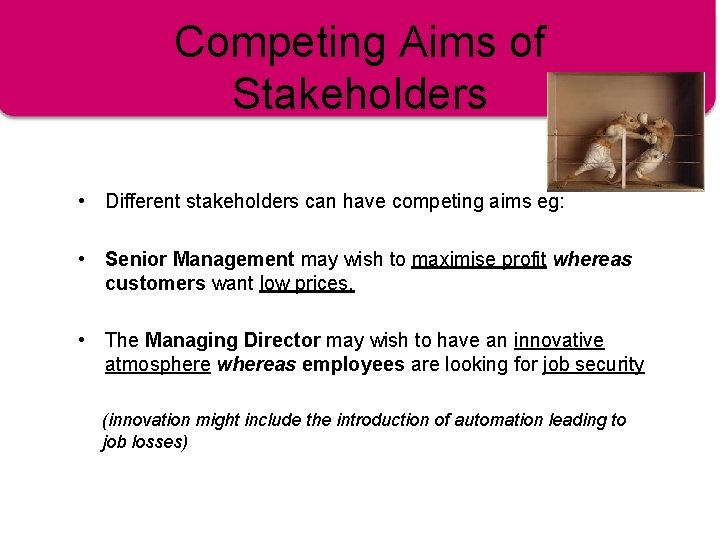 Competing Aims of Stakeholders

• Different stakeholders can have competing aims eg:

• Senior Management may wish to maximise profit whereas customers want low prices.

• The Managing Director may wish to have an innovative atmosphere whereas employees are looking for job security

(innovation might include the introduction of automation leading to job losses)